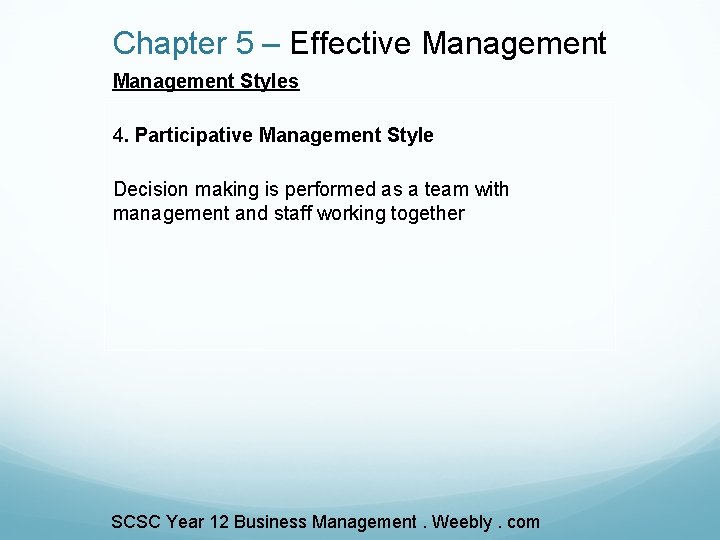 Chapter 5 – Effective Management

Management Styles

4. Participative Management Style

Decision making is performed as a team with management and staff working together

SCSC Year 12 Business Management . Weebly . com